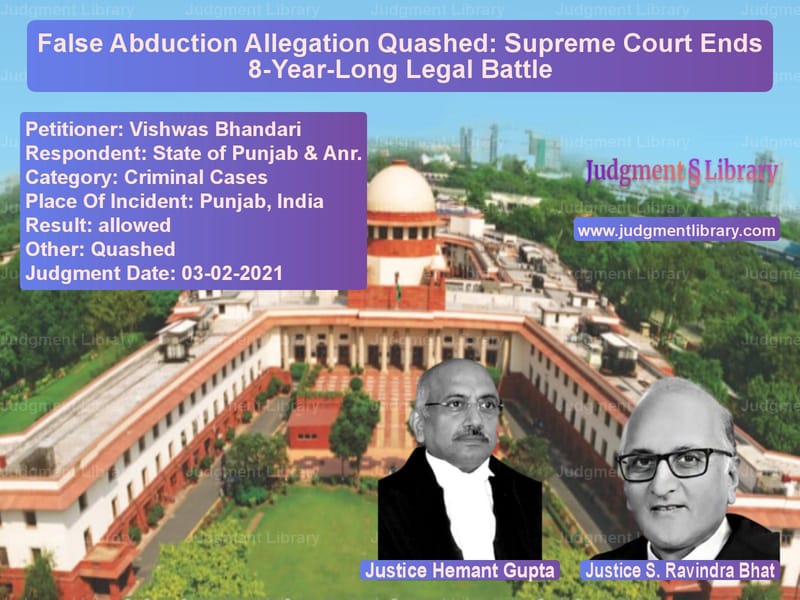 False Abduction Allegation Quashed: Supreme Court Ends 8-Year-Long Legal Battle

Petitioner: Vishwas Bhandari
Respondent: State of Punjab & Anr.
Category: Criminal Cases
Place Of Incident: Punjab, India
Result: allowed
Other: Quashed
Judgment Date: 03-02-2021

Judgment § Library
www.judgmentlibrary.com

Justice Hemant Gupta
Justice S. Ravindra Bhat

Judgment Library